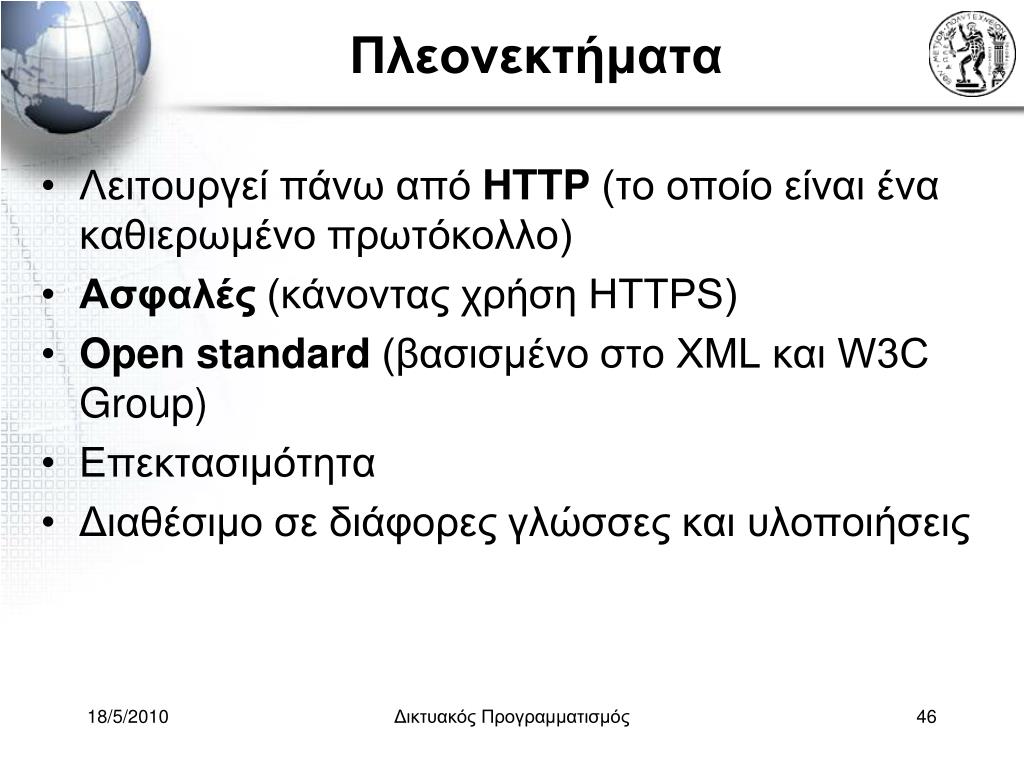 Πλεονεκτήματα

• Λειτουργεί πάνω από HTTP (το οποίο είναι ένα καθιερωμένο πρωτόκολλο)
• Ασφαλές (κάνοντας χρήση HTTPS)
• Open standard (βασισμένο στο XML και W3C Group)
• Επεκτασιμότητα
• Διαθέσιμο σε διάφορες γλώσσες και υλοποιήσεις

18/5/2010 Δικτυακός Προγραμματισμός 46